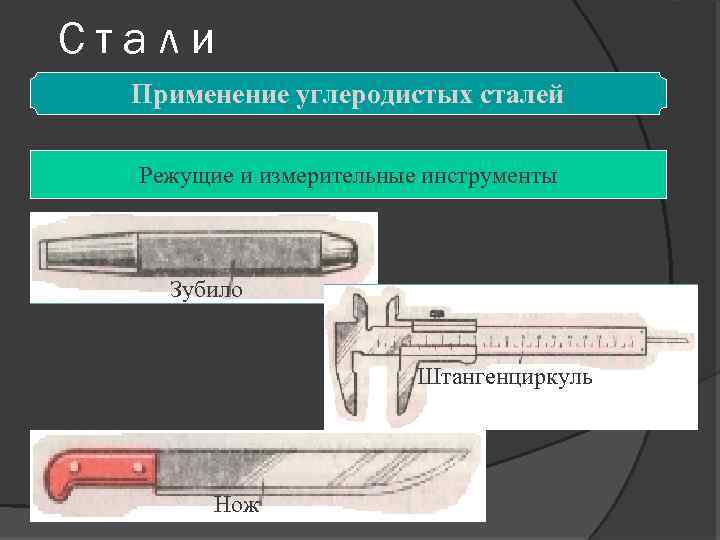 Стали

Применение углеродистых сталей

Режущие и измерительные инструменты

Зубило

Штангенциркуль

Нож